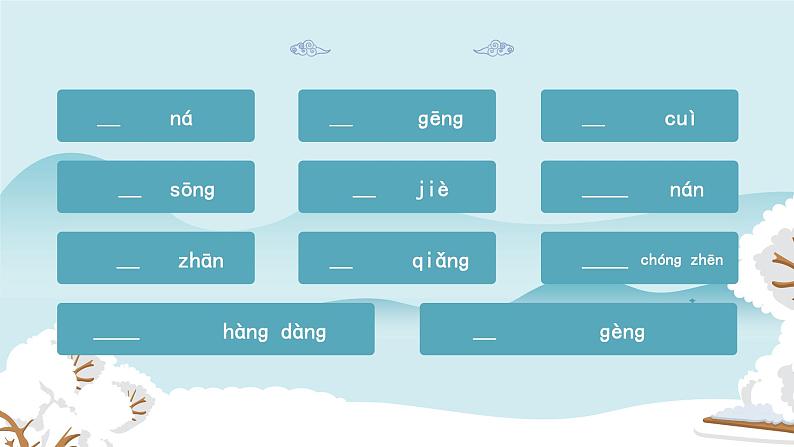 __ ná

__ gēng

__ cuì

__ sōng

__ jiè

____ nán

__ zhān

__ qiǎng

____ chóng zhēn

____ hàng dàng

__ gèng